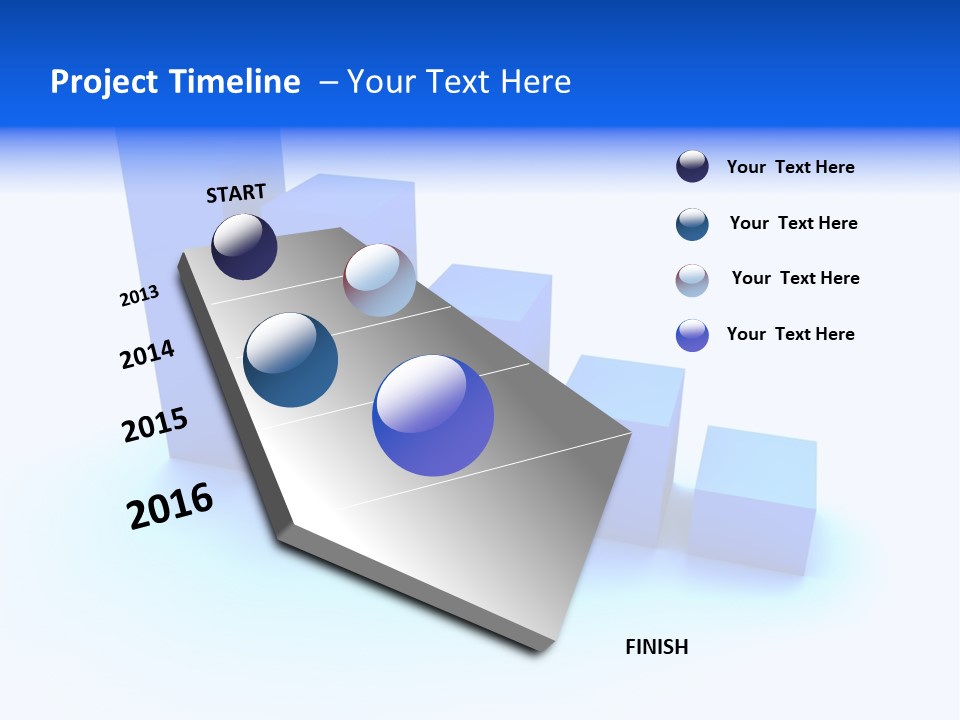 Project Timeline – Your Text Here

START

2013

2014

2015

2016

Your Text Here

Your Text Here

Your Text Here

Your Text Here

FINISH